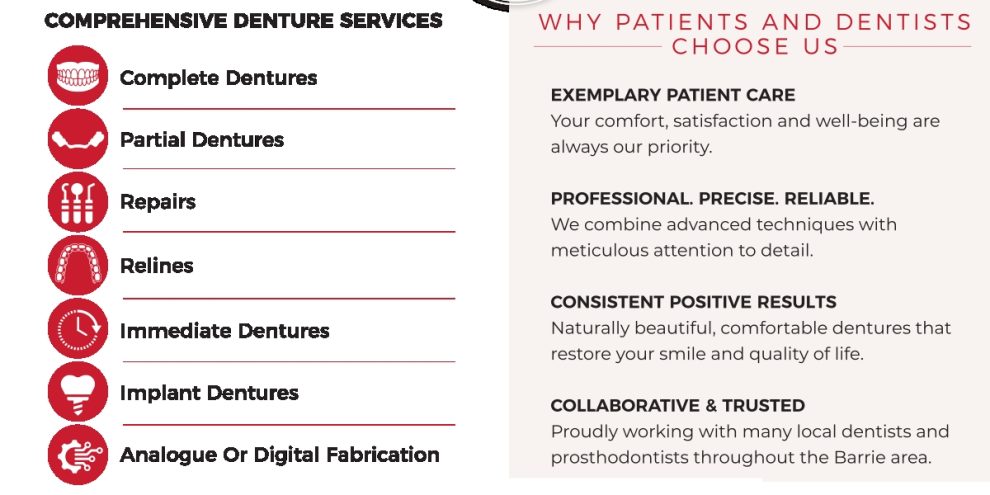 COMPREHENSIVE DENTURE SERVICES

Complete Dentures

Partial Dentures

Repairs

Relines

Immediate Dentures

Implant Dentures

Analogue Or Digital Fabrication

WHY PATIENTS AND DENTISTS CHOOSE US

EXEMPLARY PATIENT CARE
Your comfort, satisfaction and well-being are always our priority.

PROFESSIONAL. PRECISE. RELIABLE.
We combine advanced techniques with meticulous attention to detail.

CONSISTENT POSITIVE RESULTS
Naturally beautiful, comfortable dentures that restore your smile and quality of life.

COLLABORATIVE & TRUSTED
Proudly working with many local dentists and prosthodontists throughout the Barrie area.